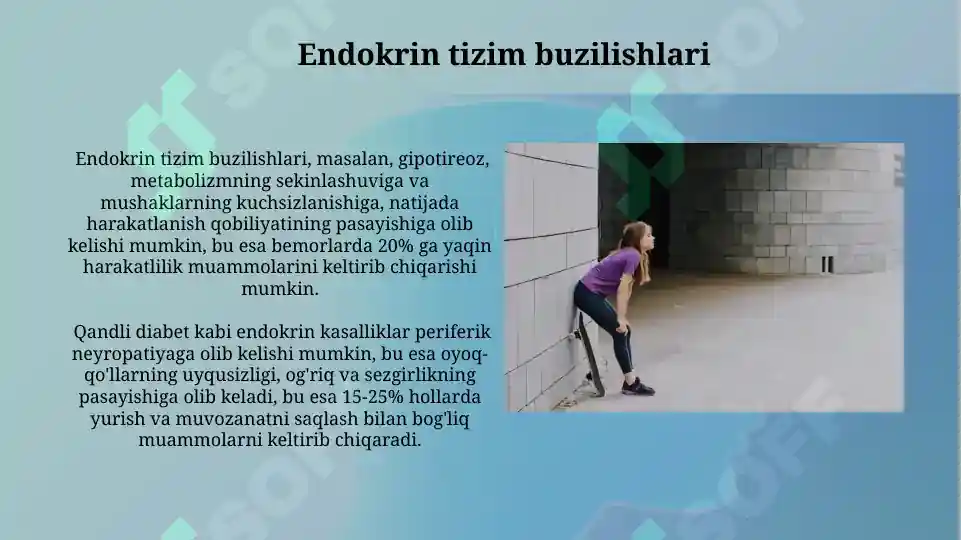 Endokrin tizim buzilishlari

Endokrin tizim buzilishlari, masalan, gipotireoz, metabolizmning sekinlashuviga va mushaklarning kuchsizlanishiga, natijada harakatlanish qobiliyatining pasayishiga olib kelishi mumkin, bu esa bemorlarda 20% ga yaqin harakatlilik muammolarini keltirib chiqarishi mumkin.

Qandli diabet kabi endokrin kasalliklar periferik neyropatiyaga olib kelishi mumkin, bu esa oyoq-qo'llarning uyqusizligi, og'riq va sezgirlikning pasayishiga olib keladi, bu esa 15-25% hollarda yurish va muvozanatni saqlash bilan bog'liq muammolarni keltirib chiqaradi.